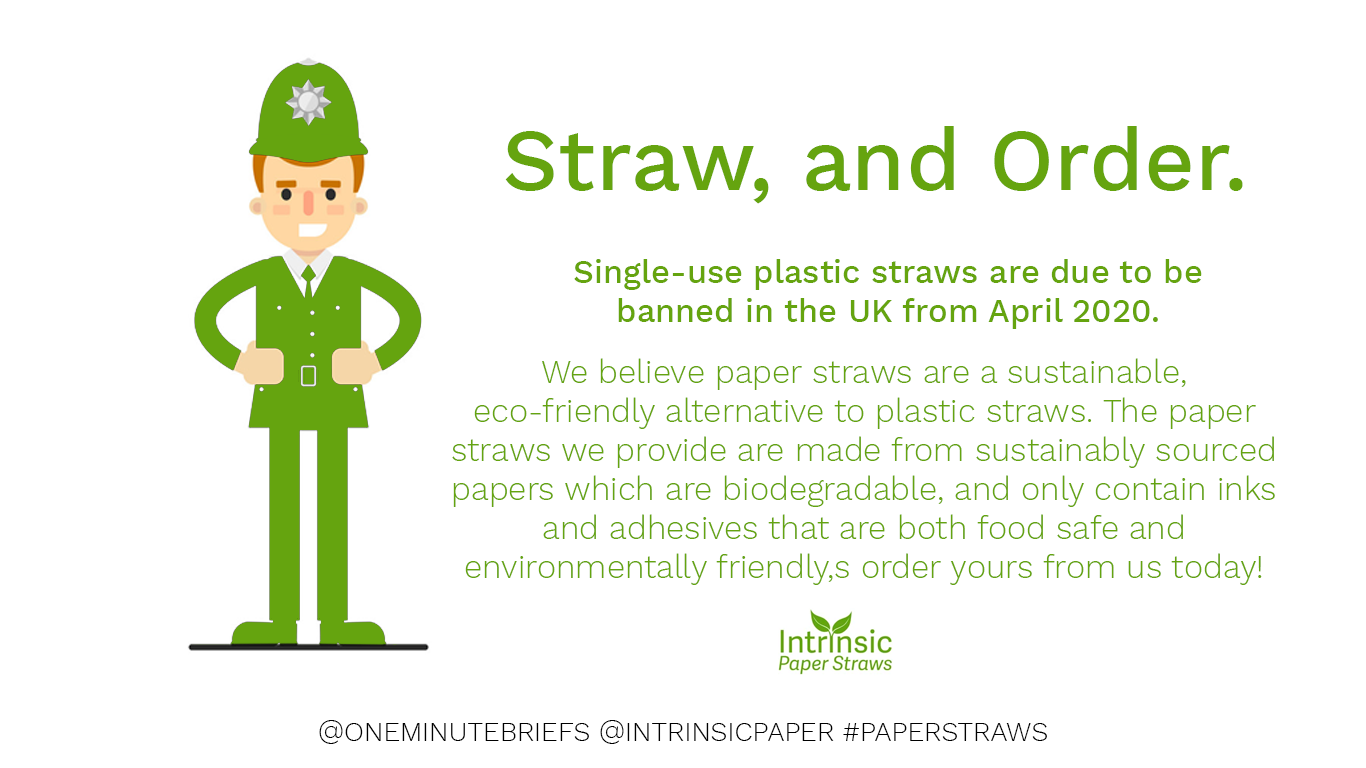 Straw, and Order.

Single-use plastic straws are due to be banned in the UK from April 2020.

We believe paper straws are a sustainable, eco-friendly alternative to plastic straws. The paper straws we provide are made from sustainably sourced papers which are biodegradable, and only contain inks and adhesives that are both food safe and environmentally friendly,s order yours from us today!

Intrinsic
Paper Straws

@ONEMINUTEBRIEFS @INTRINSICPAPER #PAPERSTRAWS